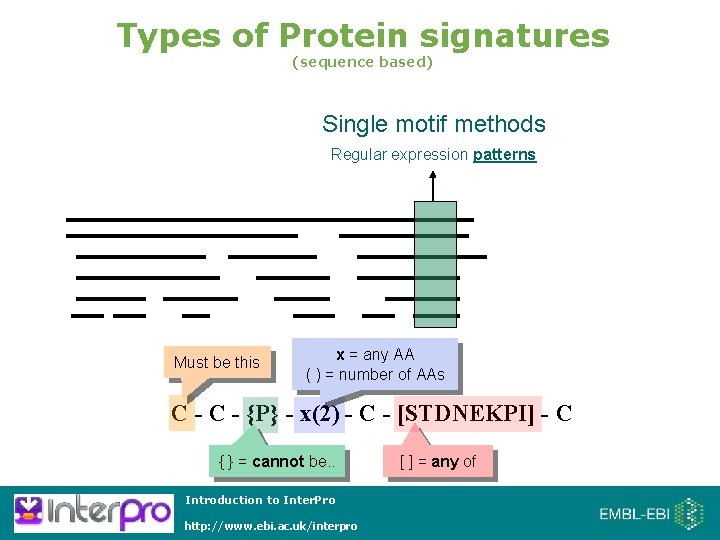 Types of Protein signatures
(sequence based)

Single motif methods
Regular expression patterns

Must be this

x = any AA
( ) = number of AAs

C - C - {P} - x(2) - C - [STDNEKPI] - C

{ } = cannot be..

[ ] = any of

InterPro

Introduction to InterPro

http://www.ebi.ac.uk/interpro

EMBL-EBI